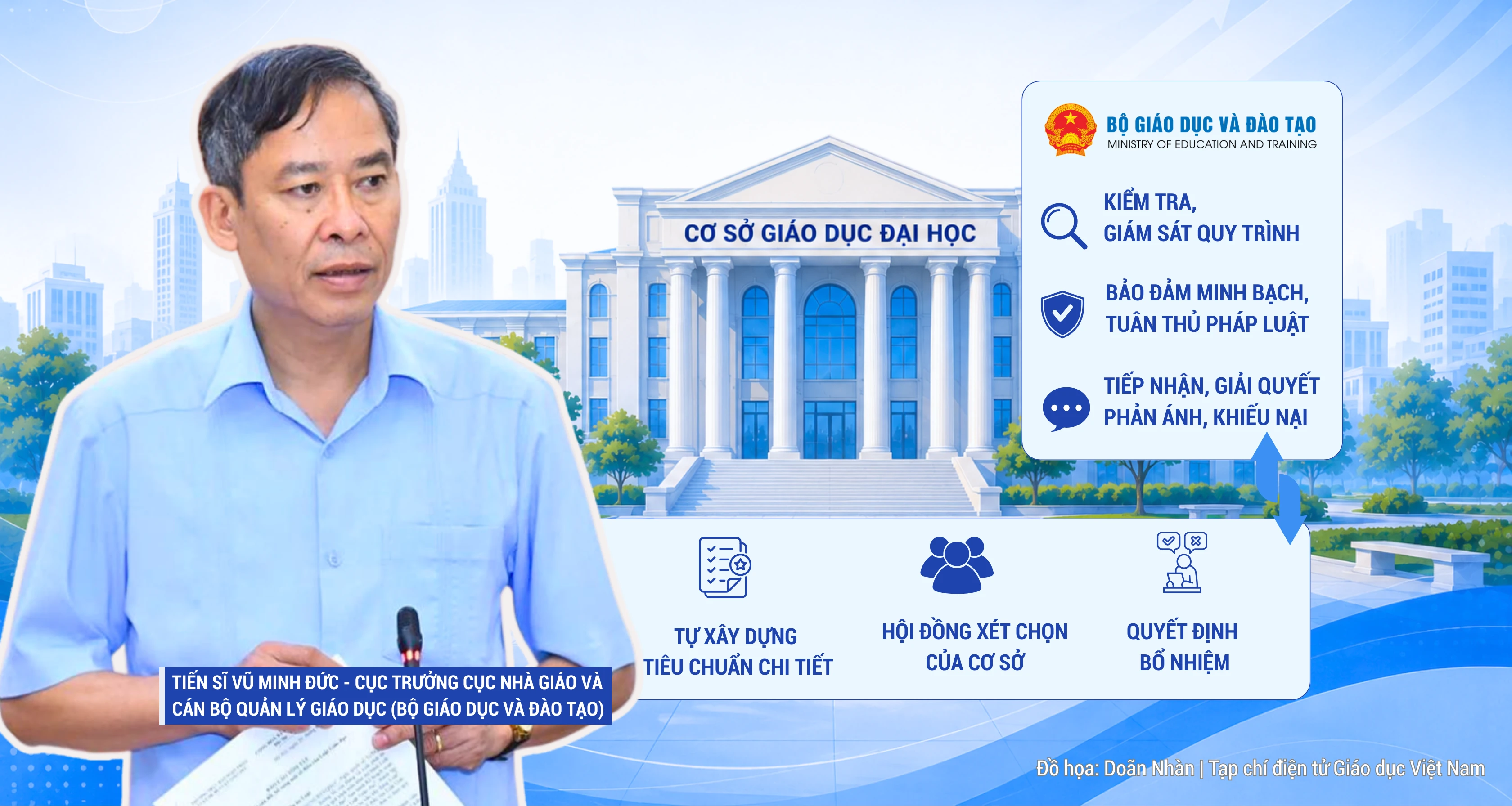 CƠ SỞ GIÁO DỤC ĐẠI HỌC

BỘ GIÁO DỤC VÀ ĐÀO TẠO
MINISTRY OF EDUCATION AND TRAINING

KIỂM TRA, GIÁM SÁT QUY TRÌNH

BẢO ĐẢM MINH BẠCH, TUÂN THỦ PHÁP LUẬT

TIẾP NHẬN, GIẢI QUYẾT PHẢN ÁNH, KHIẾU NẠI

TỰ XÂY DỰNG TIÊU CHUẨN CHI TIẾT

HỘI ĐỒNG XÉT CHỌN CỦA CƠ SỞ

QUYẾT ĐỊNH BỔ NHIỆM

TIẾN SĨ VŨ MINH ĐỨC - CỤC TRƯỞNG CỤC NHÀ GIÁO VÀ CÁN BỘ QUẢN LÝ GIÁO DỤC (BỘ GIÁO DỤC VÀ ĐÀO TẠO)

Đồ họa: Doãn Nhàn | Tạp chí điện tử Giáo dục Việt Nam